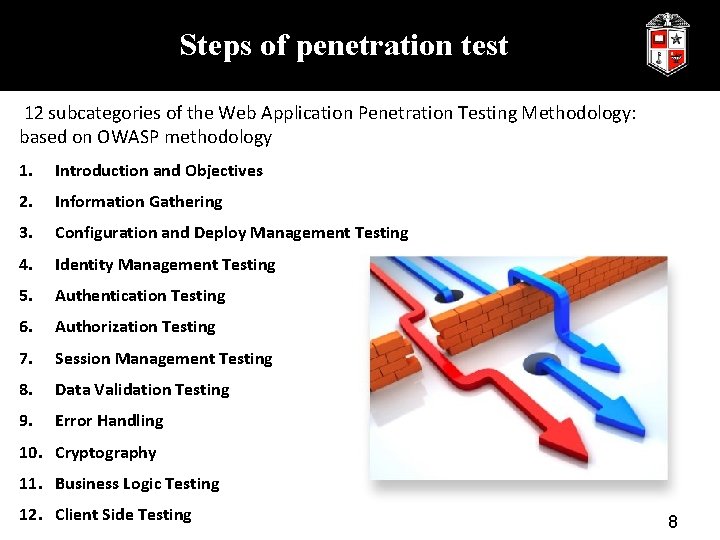 Steps of penetration test

12 subcategories of the Web Application Penetration Testing Methodology: based on OWASP methodology

1. Introduction and Objectives
2. Information Gathering
3. Configuration and Deploy Management Testing
4. Identity Management Testing
5. Authentication Testing
6. Authorization Testing
7. Session Management Testing
8. Data Validation Testing
9. Error Handling
10. Cryptography
11. Business Logic Testing
12. Client Side Testing

8